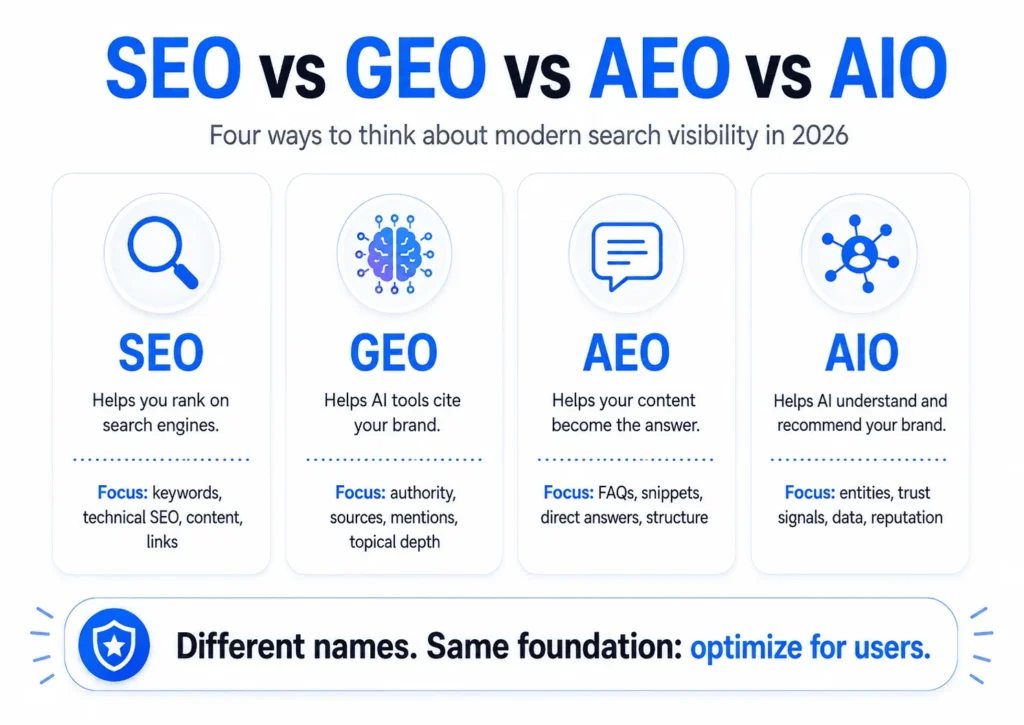 SEO vs GEO vs AEO vs AIO

Four ways to think about modern search visibility in 2026

SEO
Helps you rank on search engines.
Focus: keywords, technical SEO, content, links

GEO
Helps AI tools cite your brand.
Focus: authority, sources, mentions, topical depth

AEO
Helps your content become the answer.
Focus: FAQs, snippets, direct answers, structure

AIO
Helps AI understand and recommend your brand.
Focus: entities, trust signals, data, reputation

Different names. Same foundation: optimize for users.